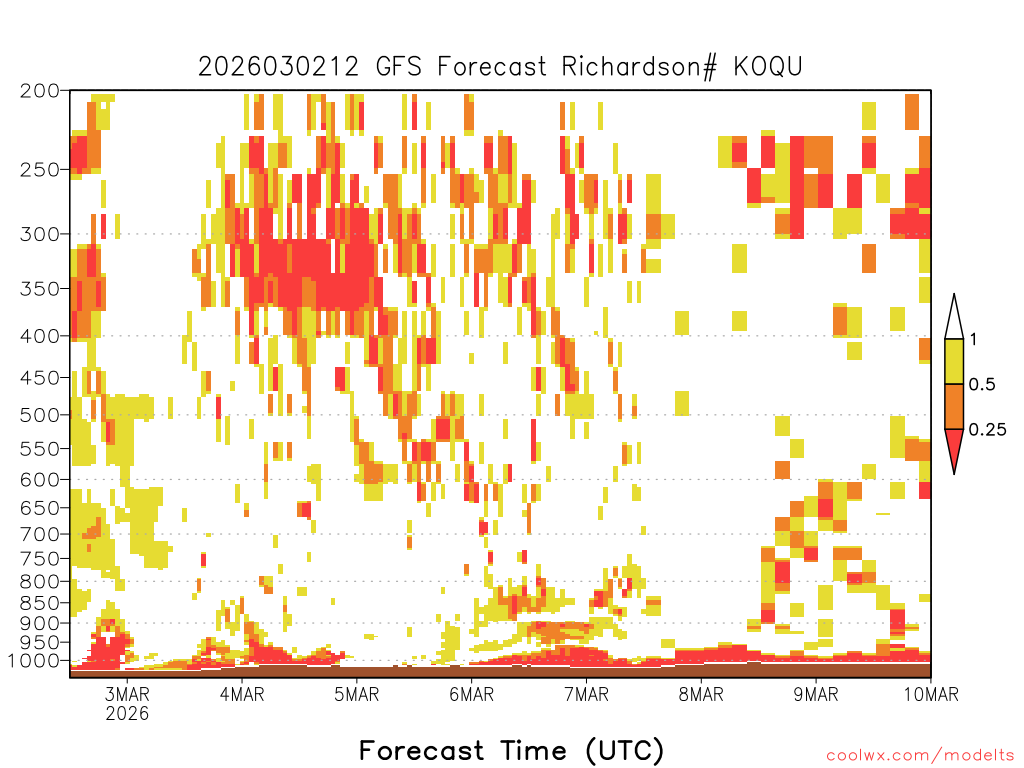 2026030212 GFS Forecast Richardson# KOQU

200
250
300
350
400
450
500
550
600
650
700
750
800
850
900
950
1000

1
0.5
0.25

3MAR
2026
4MAR
5MAR
6MAR
7MAR
8MAR
9MAR
10MAR

Forecast Time (UTC)

coolwx.com/modelts